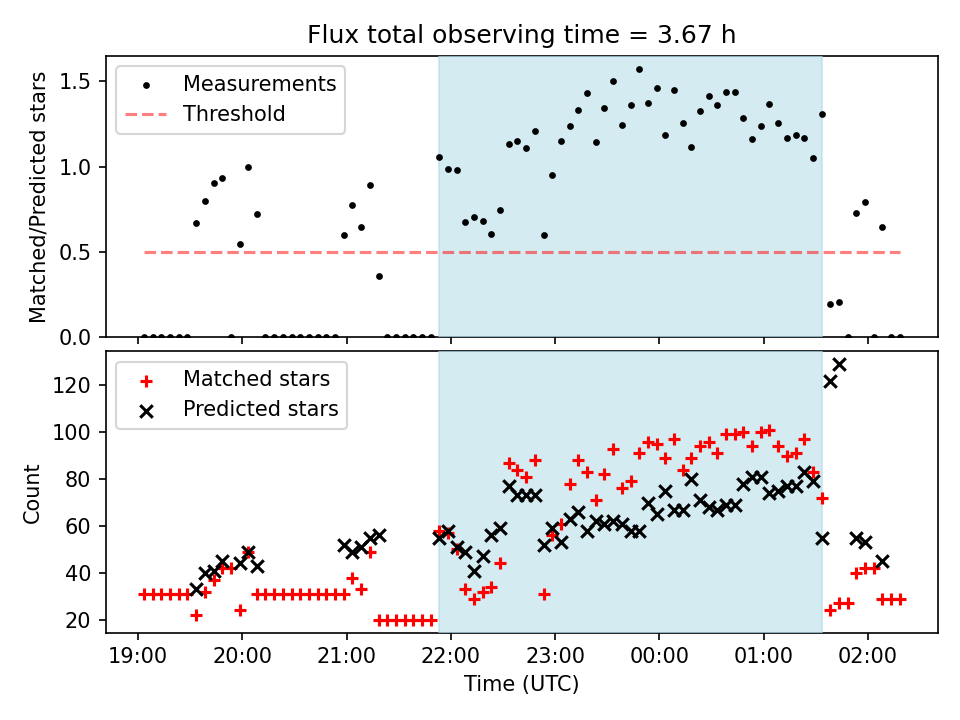 Flux total observing time = 3.67 h

Measurements
Threshold

Matched/Predicted stars

1.5
1.0
0.5
0.0

Matched stars
Predicted stars

Count

120
100
80
60
40
20

19:00
20:00
21:00
22:00
23:00
00:00
01:00
02:00

Time (UTC)